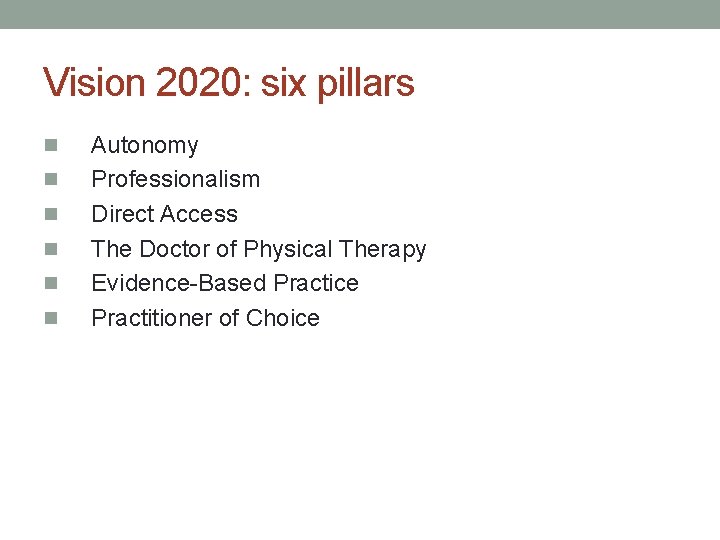 Vision 2020: six pillars

- Autonomy
- Professionalism
- Direct Access
- The Doctor of Physical Therapy
- Evidence-Based Practice
- Practitioner of Choice